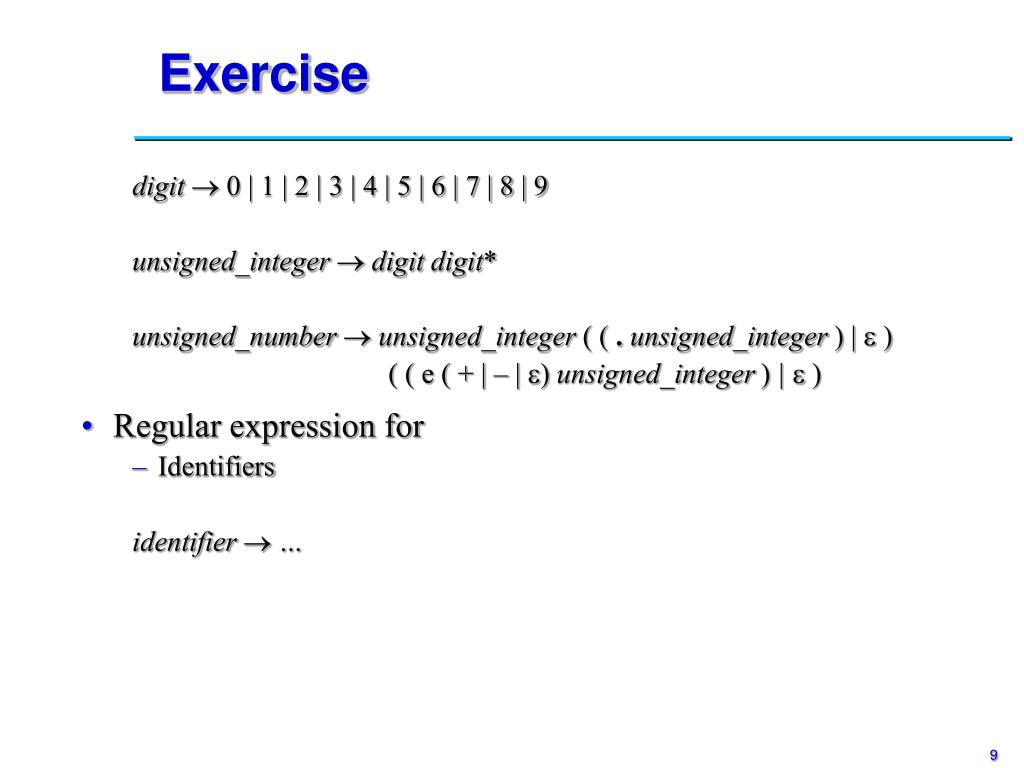 Exercise

digit → 0 | 1 | 2 | 3 | 4 | 5 | 6 | 7 | 8 | 9

unsigned_integer → digit digit*

unsigned_number → unsigned_integer ( ( . unsigned_integer ) | ε )
( ( e ( + | – | ε) unsigned_integer ) | ε )

• Regular expression for
– Identifiers

identifier → ...

9